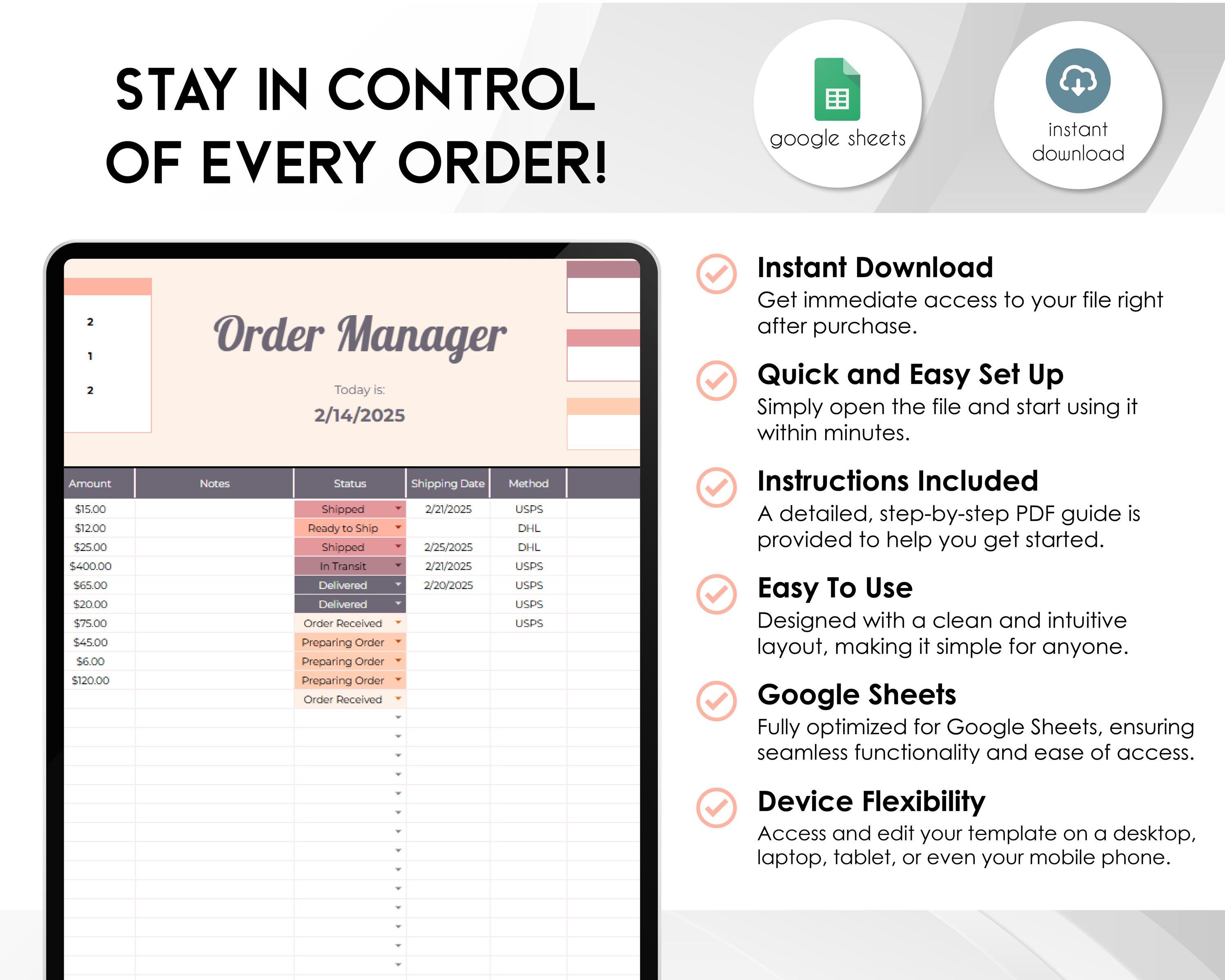 STAY IN CONTROL OF EVERY ORDER!

google sheets

instant download

2
1
2

Order Manager

Today is:
2/14/2025

| Amount | Notes | Status | Shipping Date | Method |
|---|---|---|---|---|
| $15.00 | | Shipped | 2/21/2025 | USPS |
| $12.00 | | Ready to Ship | | DHL |
| $25.00 | | Shipped | 2/25/2025 | DHL |
| $400.00 | | In Transit | 2/21/2025 | USPS |
| $65.00 | | Delivered | 2/20/2025 | USPS |
| $20.00 | | Delivered | | USPS |
| $75.00 | | Order Received | | USPS |
| $45.00 | | Preparing Order | | |
| $6.00 | | Preparing Order | | |
| $120.00 | | Preparing Order | | |
| | | Order Received | | |

Instant Download
Get immediate access to your file right after purchase.

Quick and Easy Set Up
Simply open the file and start using it within minutes.

Instructions Included
A detailed, step-by-step PDF guide is provided to help you get started.

Easy To Use
Designed with a clean and intuitive layout, making it simple for anyone.

Google Sheets
Fully optimized for Google Sheets, ensuring seamless functionality and ease of access.

Device Flexibility
Access and edit your template on a desktop, laptop, tablet, or even your mobile phone.